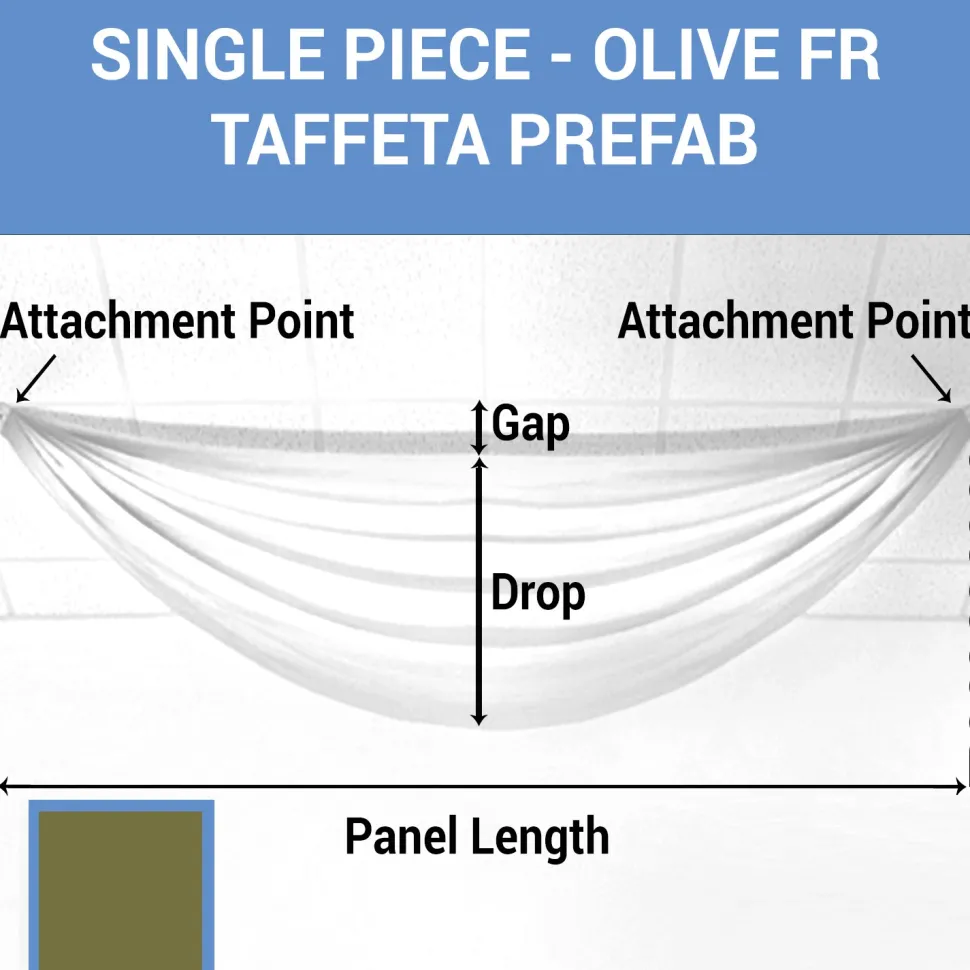 SINGLE PIECE - OLIVE FR TAFFETA PREFAB

Attachment Point

Attachment Point

Gap

Drop

Panel Length